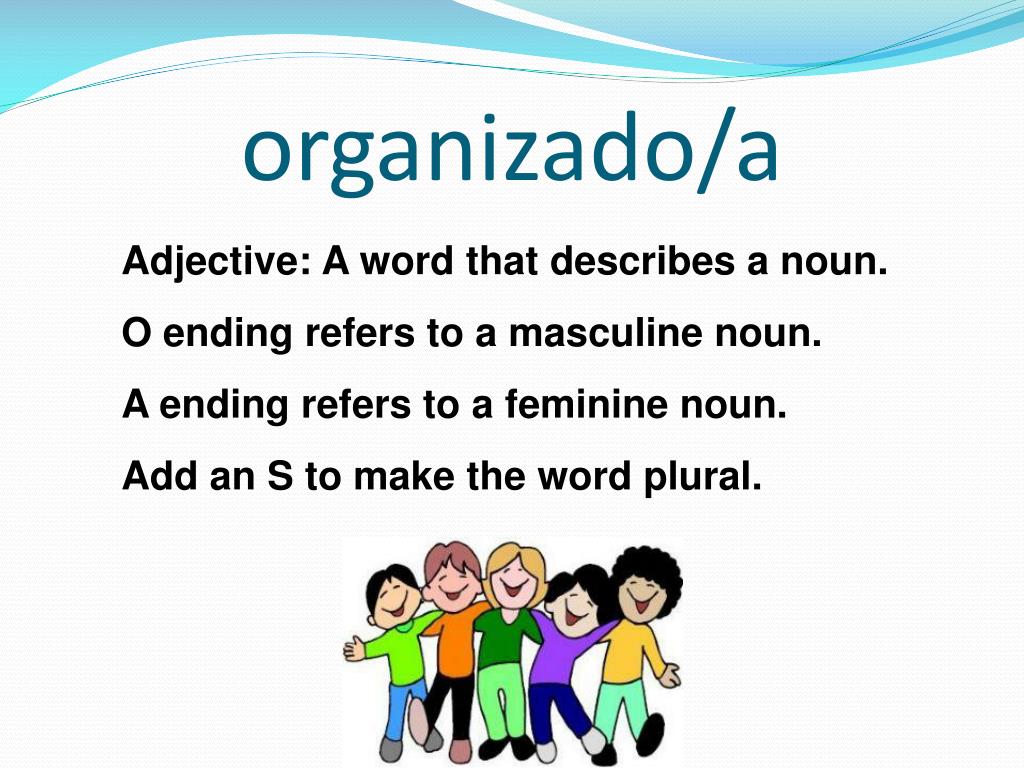 organizado/a

Adjective: A word that describes a noun.

O ending refers to a masculine noun.

A ending refers to a feminine noun.

Add an S to make the word plural.